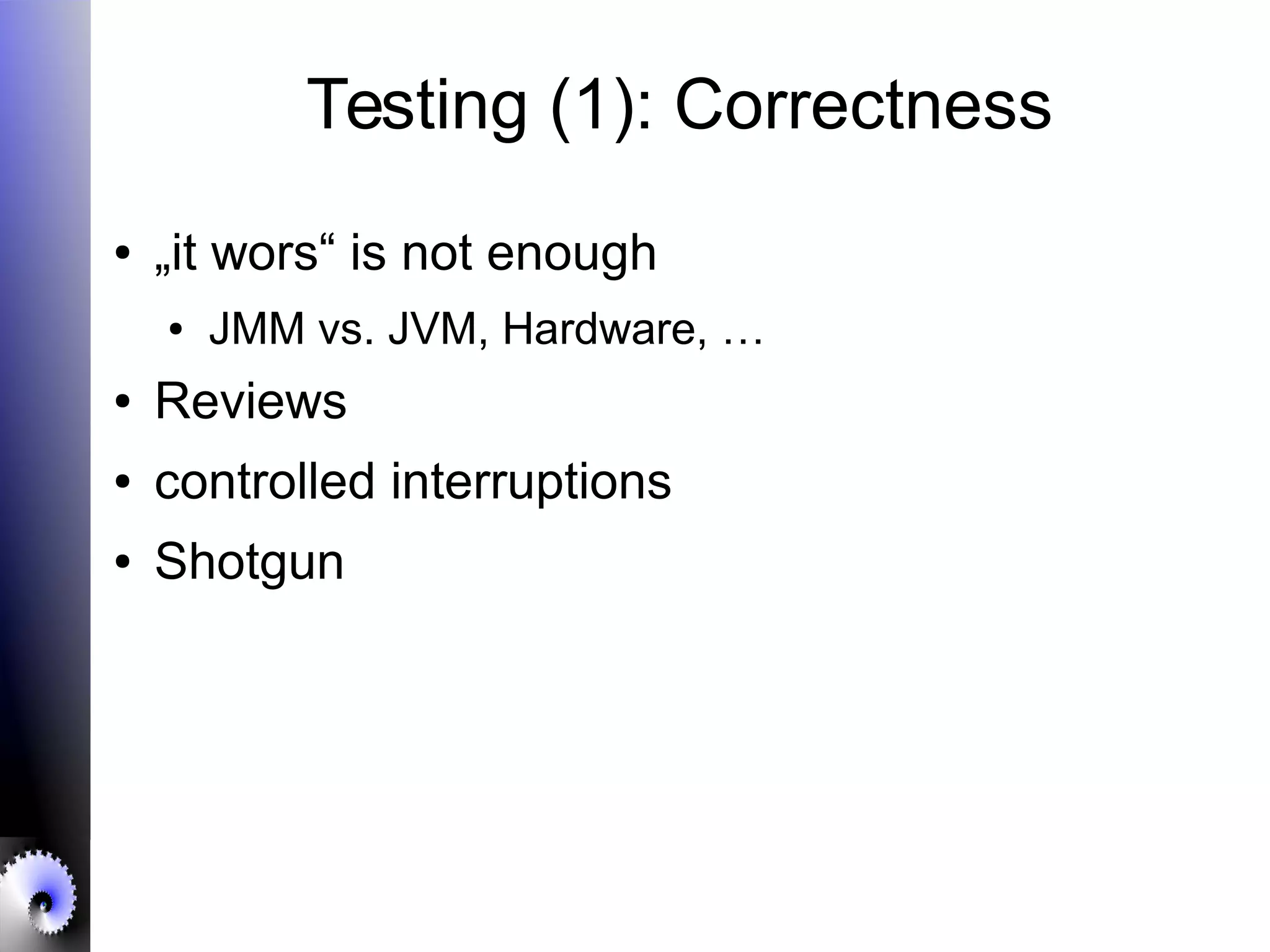 Testing (1): Correctness

• „it wors“ is not enough
  • JMM vs. JVM, Hardware, …
• Reviews
• controlled interruptions
• Shotgun